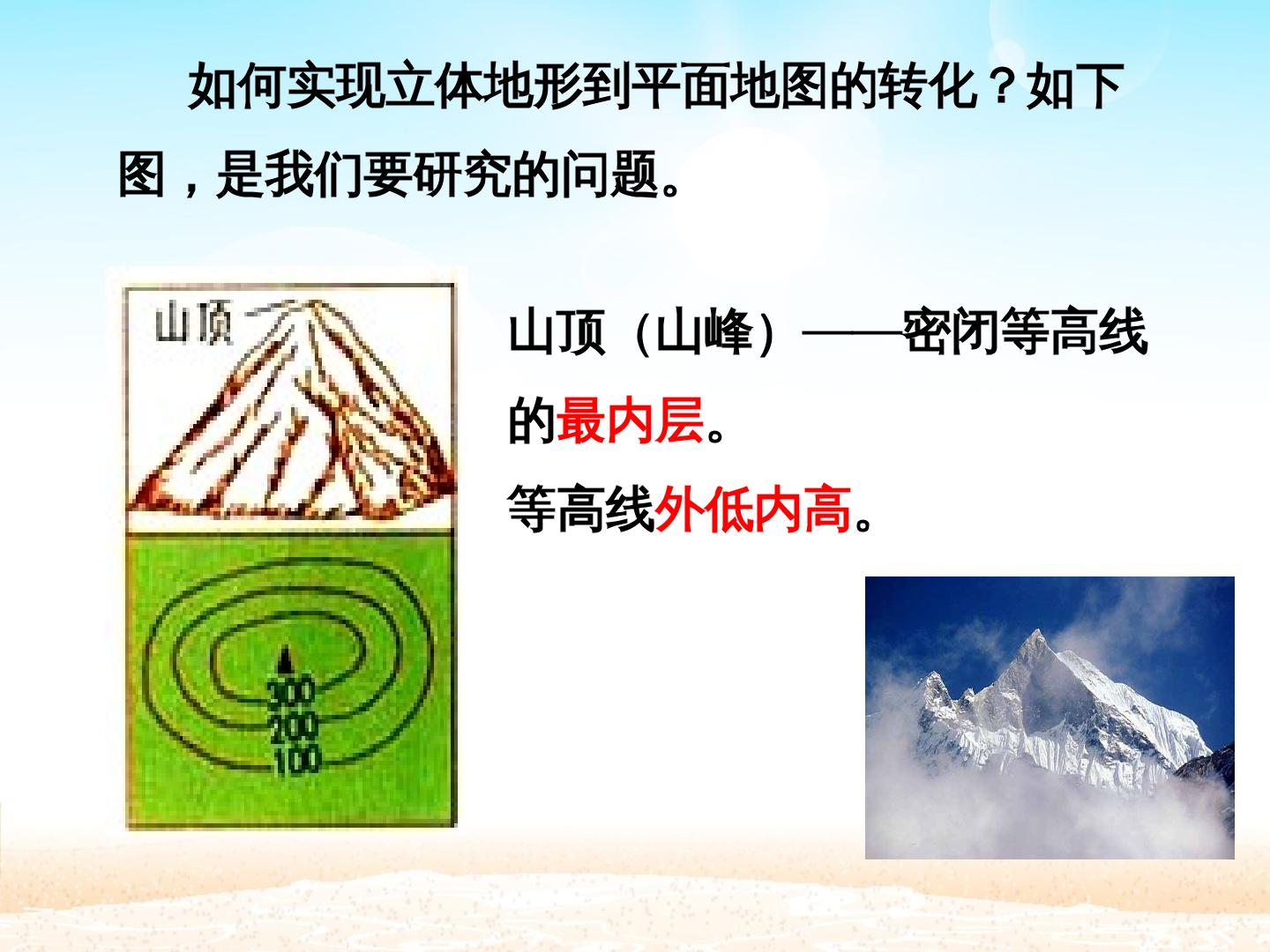 如何实现立体地形到平面地图的转化？如下图，是我们要研究的问题。

山顶

300
200
100

山顶（山峰）——密闭等高线的最内层。

等高线外低内高。